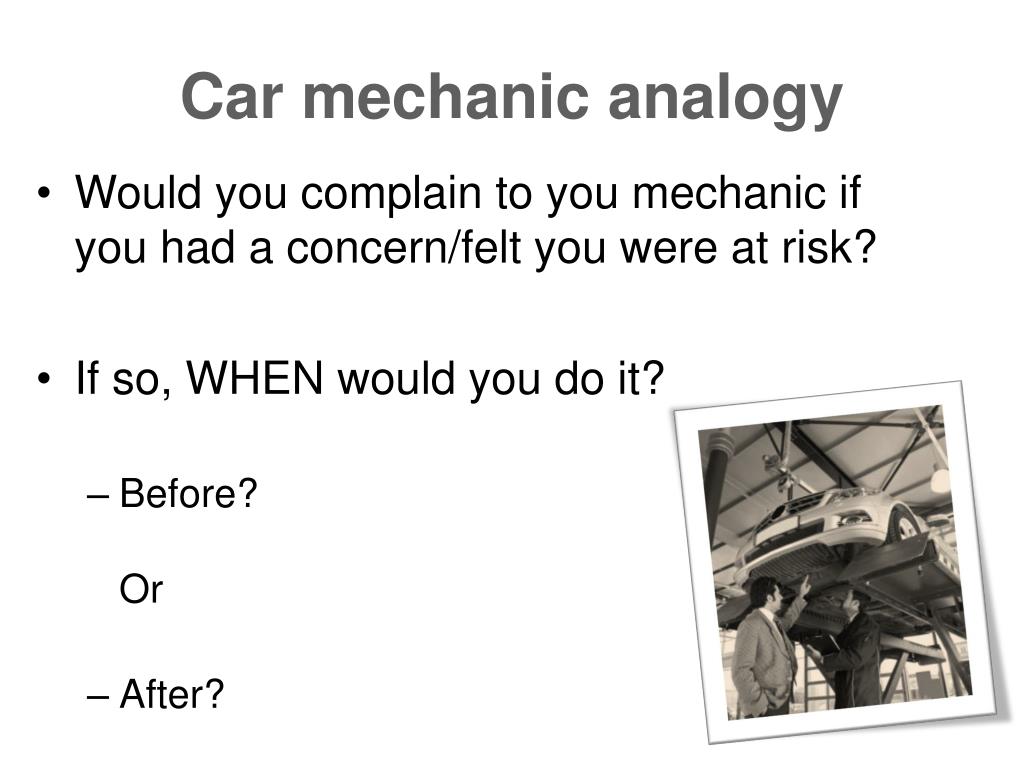 Car mechanic analogy

• Would you complain to you mechanic if you had a concern/felt you were at risk?

• If so, WHEN would you do it?

– Before?

Or

– After?